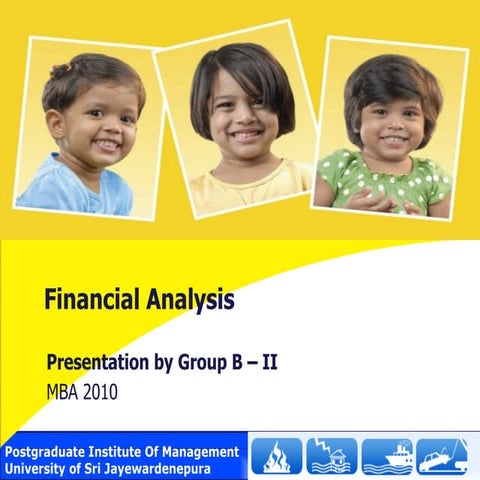 Financial Analysis

Presentation by Group B – II

MBA 2010

Postgraduate Institute Of Management
University of Sri Jayewardenepura